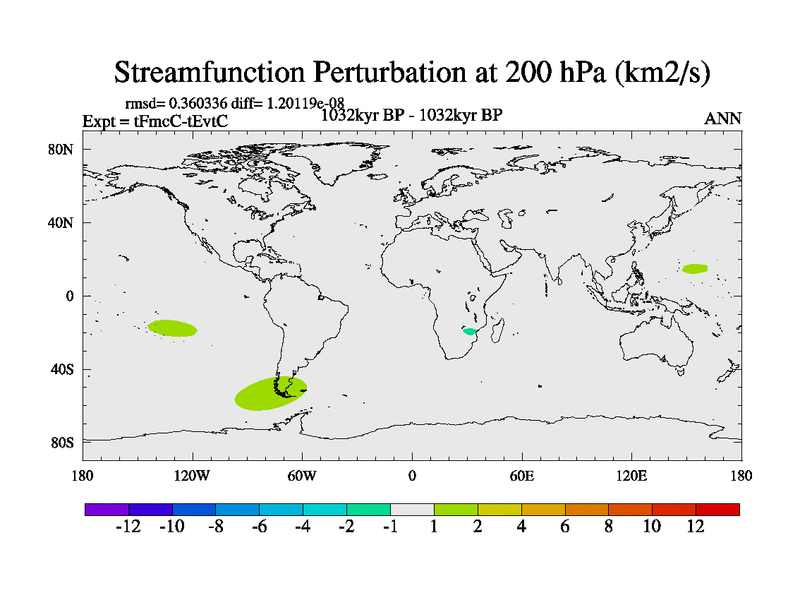 Streamfunction Perturbation at 200 hPa (km2/s)

rmsd= 0.360336 diff= 1.20119e-08
Expt = tFmcC-tEvtC
1032kyr BP - 1032kyr BP
ANN

80N
40N
0
40S
80S

180
120W
60W
0
60E
120E
180

-12 -10 -8 -6 -4 -2 -1 1 2 4 6 8 10 12